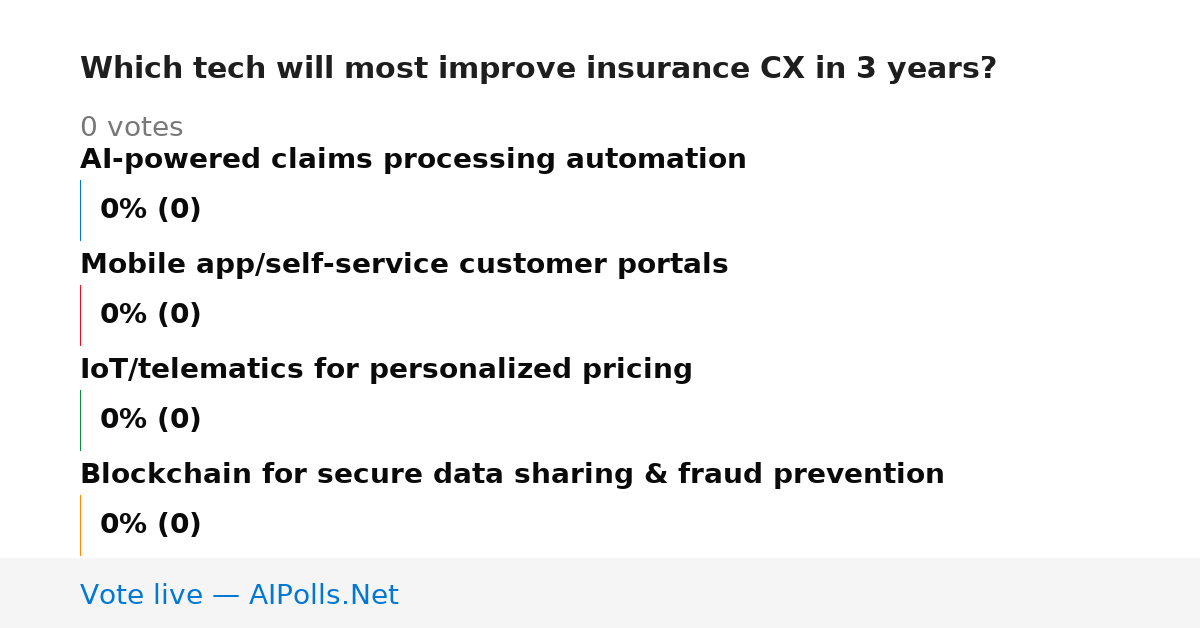 Which tech will most improve insurance CX in 3 years?

0 votes

AI-powered claims processing automation

0% (0)

Mobile app/self-service customer portals

0% (0)

IoT/telematics for personalized pricing

0% (0)

Blockchain for secure data sharing & fraud prevention

0% (0)

Vote live — AIPolls.Net